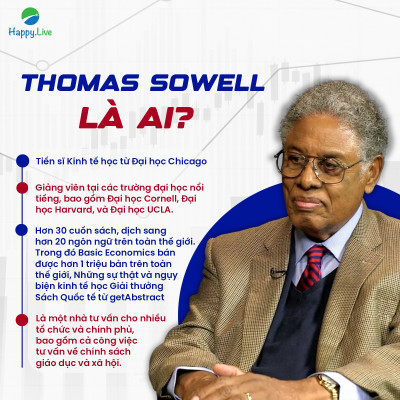 Happy.Live

THOMAS SOWELL
LÀ AI?

Tiến sĩ Kinh tế học từ Đại học Chicago

Giảng viên tại các trường đại học nổi tiếng, bao gồm Đại học Cornell, Đại học Harvard, và Đại học UCLA.

Hơn 30 cuốn sách, dịch sang hơn 20 ngôn ngữ trên toàn thế giới. Trong đó Basic Economics bán được hơn 1 triệu bản trên toàn thế giới, Những sự thật và ngụy biện kinh tế học Giải thưởng Sách Quốc tế từ getAbstract

Là một nhà tư vấn cho nhiều tổ chức và chính phủ, bao gồm cả công việc tư vấn về chính sách giáo dục và xã hội.